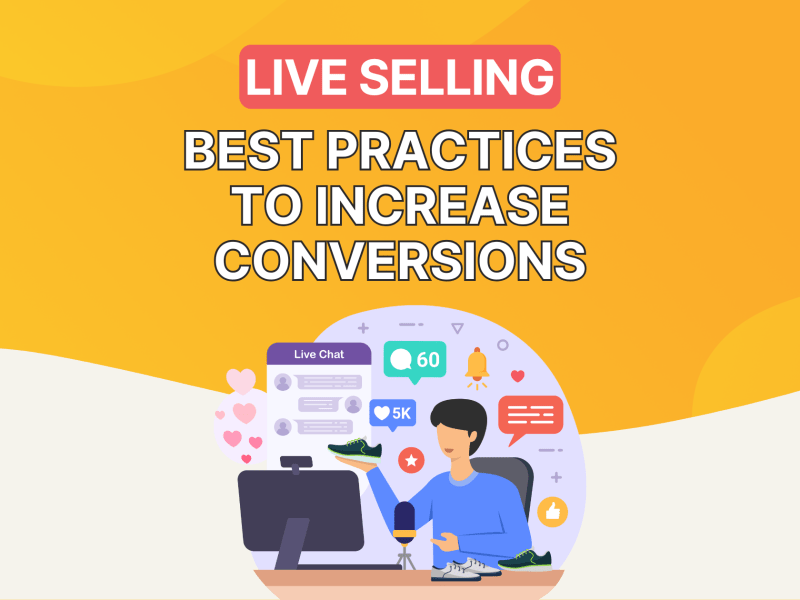 LIVE SELLING

BEST PRACTICES TO INCREASE CONVERSIONS

Live Chat

60

5K